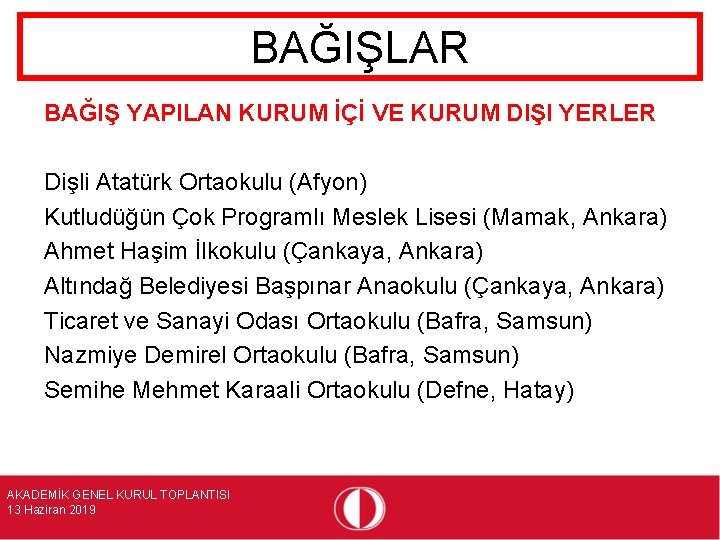 BAĞIŞLAR

BAĞIŞ YAPILAN KURUM İÇİ VE KURUM DIŞI YERLER

Dişli Atatürk Ortaokulu (Afyon)
Kutludüğün Çok Programlı Meslek Lisesi (Mamak, Ankara)
Ahmet Haşim İlkokulu (Çankaya, Ankara)
Altındağ Belediyesi Başpınar Anaokulu (Çankaya, Ankara)
Ticaret ve Sanayi Odası Ortaokulu (Bafra, Samsun)
Nazmiye Demirel Ortaokulu (Bafra, Samsun)
Semihe Mehmet Karaali Ortaokulu (Defne, Hatay)

AKADEMİK GENEL KURUL TOPLANTISI
13 Haziran 2019